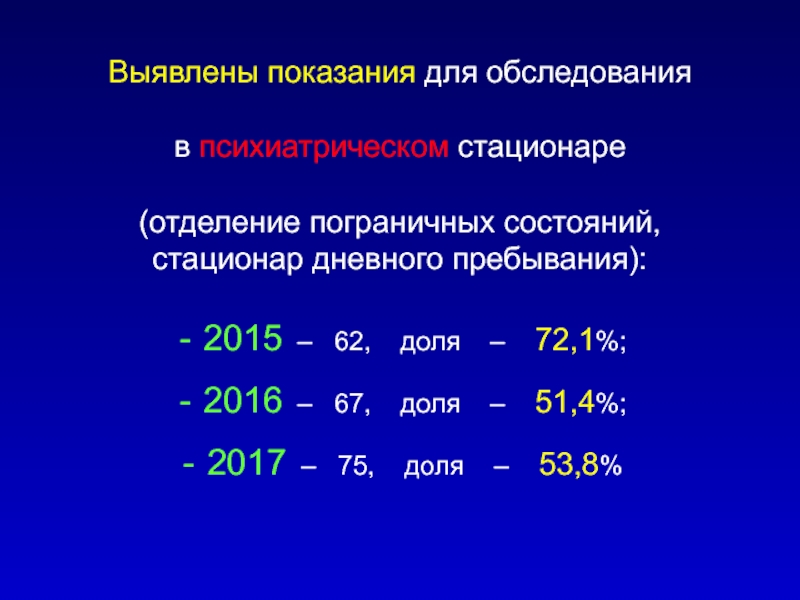 Выявлены показания для обследования

в психиатрическом стационаре

(отделение пограничных состояний, стационар дневного пребывания):

- 2015 – 62, доля – 72,1%;

- 2016 – 67, доля – 51,4%;

- 2017 – 75, доля – 53,8%